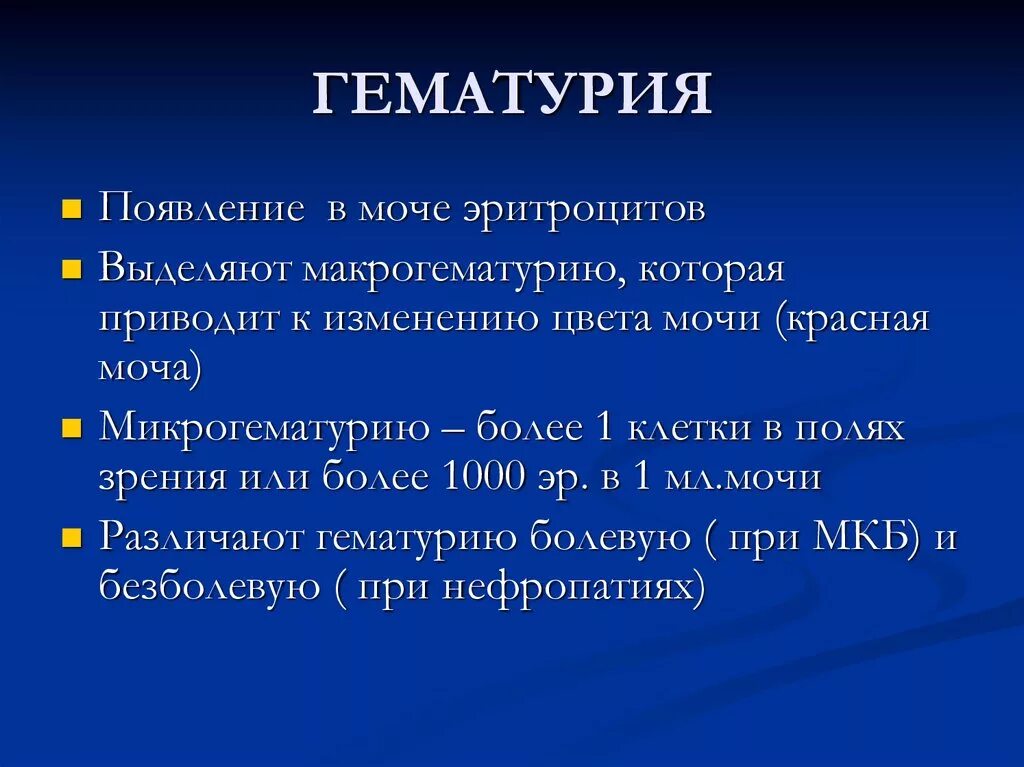 ГЕМАТУРИЯ

- Появление в моче эритроцитов
- Выделяют макрогематурию, которая приводит к изменению цвета мочи (красная моча)
- Микрогематурию – более 1 клетки в полях зрения или более 1000 эр. в 1 мл.мочи
- Различают гематурию болевую ( при МКБ) и безболевую ( при нефропатиях)